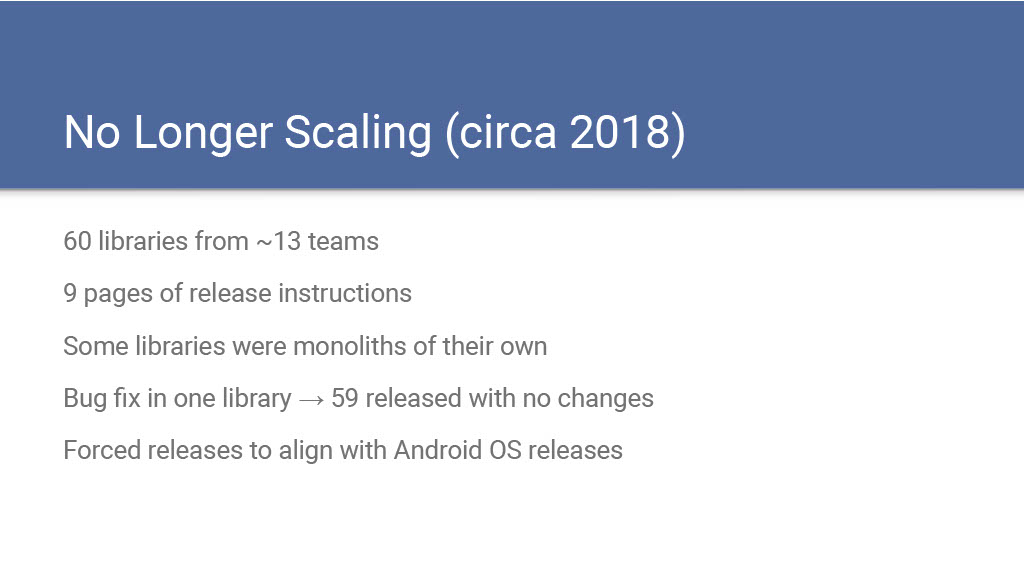 No Longer Scaling (circa 2018)

60 libraries from ~13 teams

9 pages of release instructions

Some libraries were monoliths of their own

Bug fix in one library → 59 released with no changes

Forced releases to align with Android OS releases